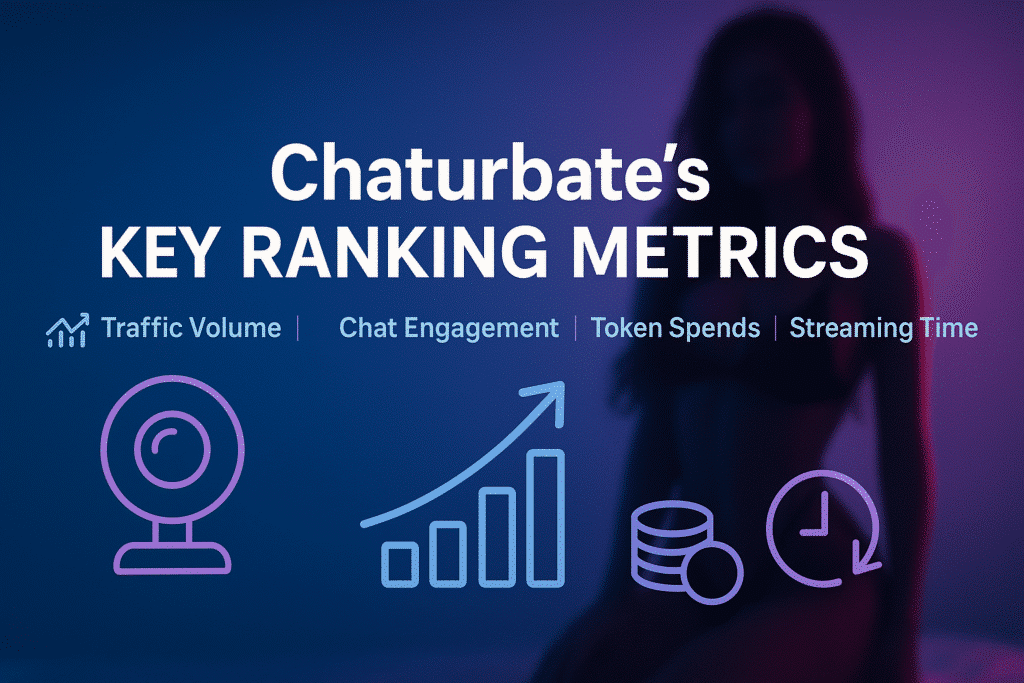 Chaturbate's
KEY RANKING METRICS

Traffic Volume | Chat Engagement | Token Spends | Streaming Time